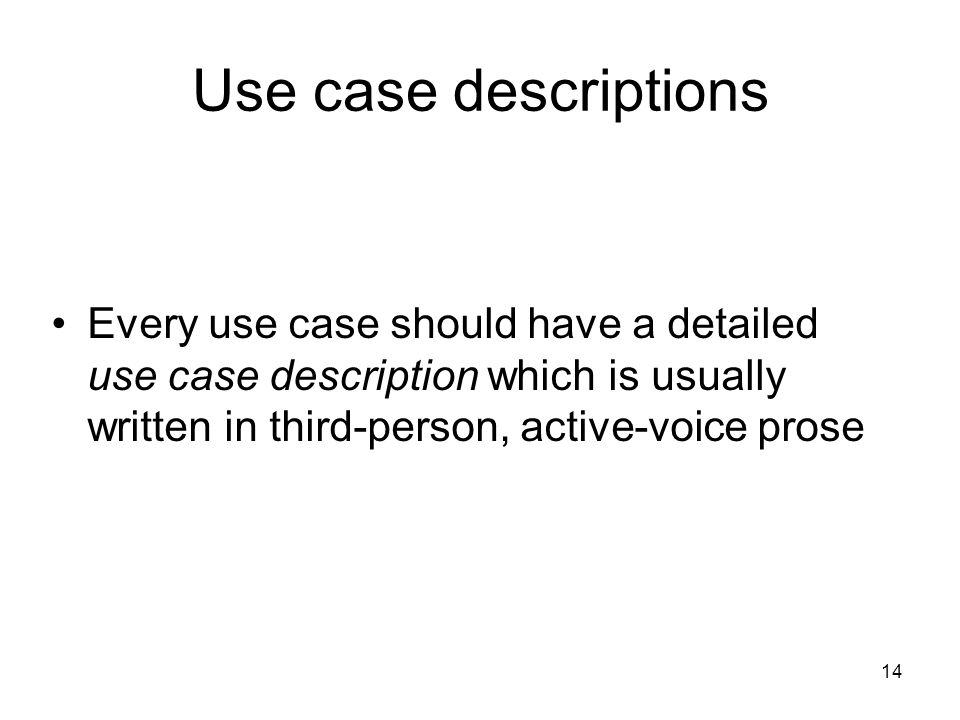 Use case descriptions

• Every use case should have a detailed use case description which is usually written in third-person, active-voice prose

14